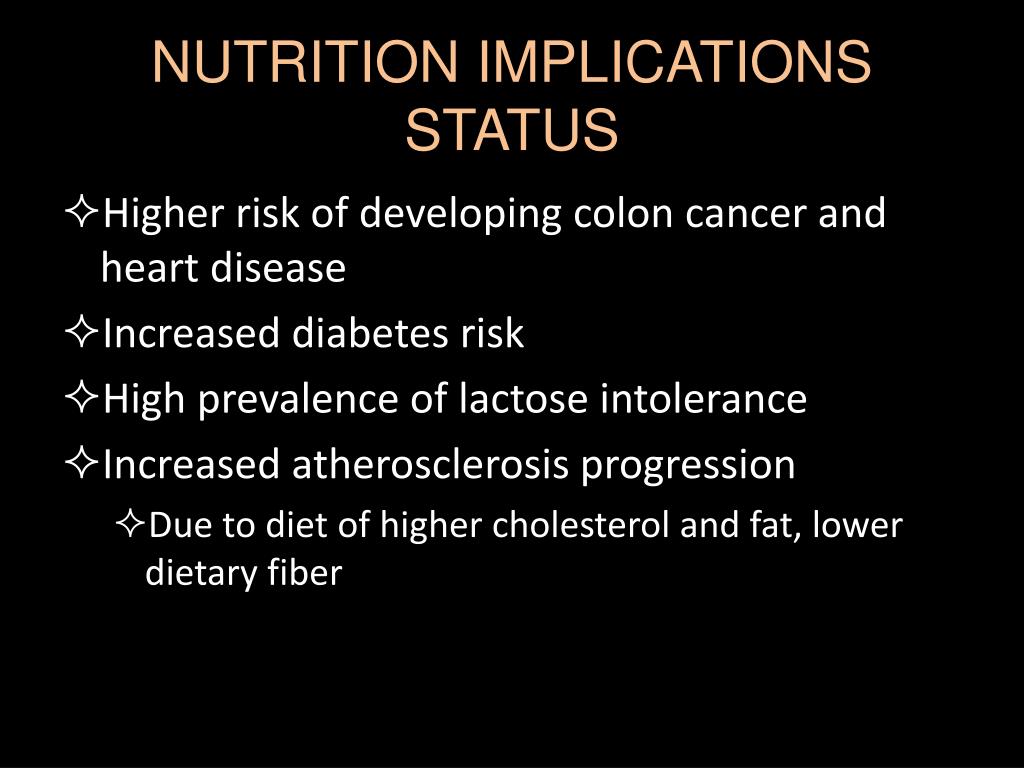 NUTRITION IMPLICATIONS STATUS

✧Higher risk of developing colon cancer and heart disease

✧Increased diabetes risk

✧High prevalence of lactose intolerance

✧Increased atherosclerosis progression

✧Due to diet of higher cholesterol and fat, lower dietary fiber